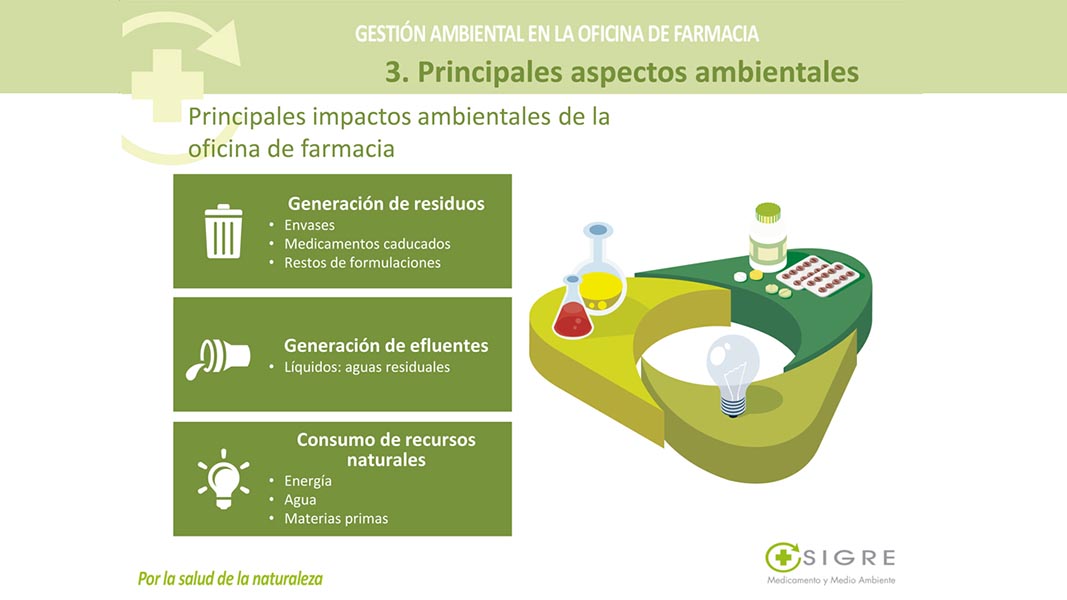 GESTIÓN AMBIENTAL EN LA OFICINA DE FARMACIA

3. Principales aspectos ambientales

Principales impactos ambientales de la oficina de farmacia

Generación de residuos
• Envases
• Medicamentos caducados
• Restos de formulaciones

Generación de efluentes
• Líquidos: aguas residuales

Consumo de recursos naturales
• Energía
• Agua
• Materias primas

Por la salud de la naturaleza

SIGRE
Medicamento y Medio Ambiente